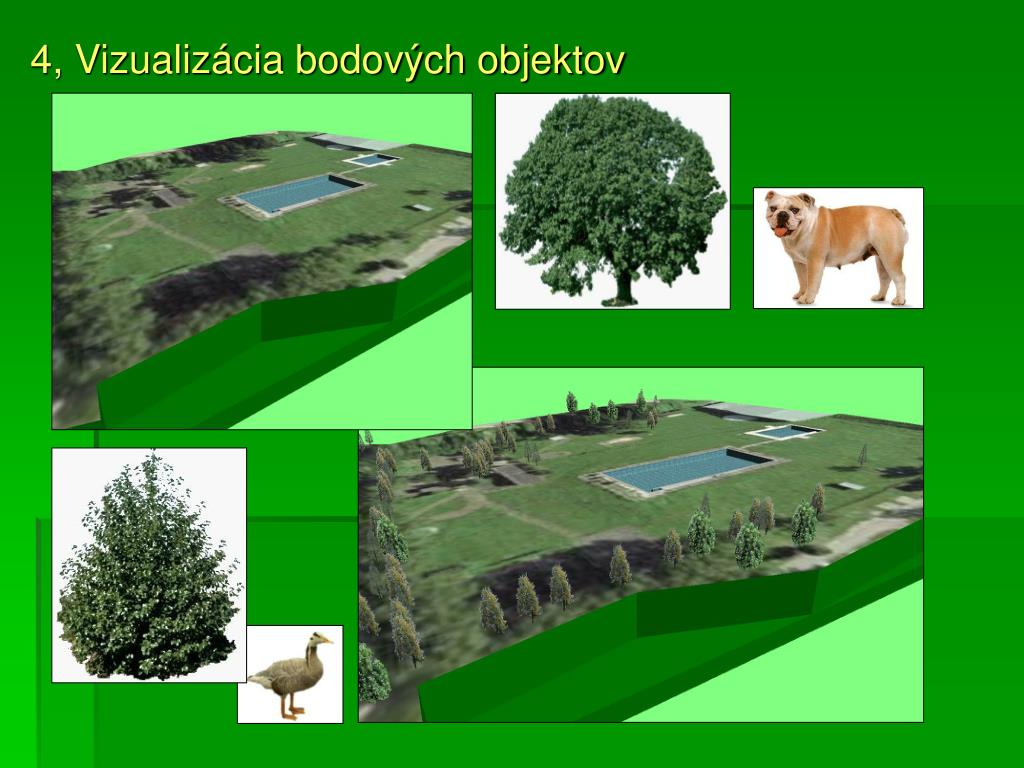 4, Vizualizácia bodových objektov